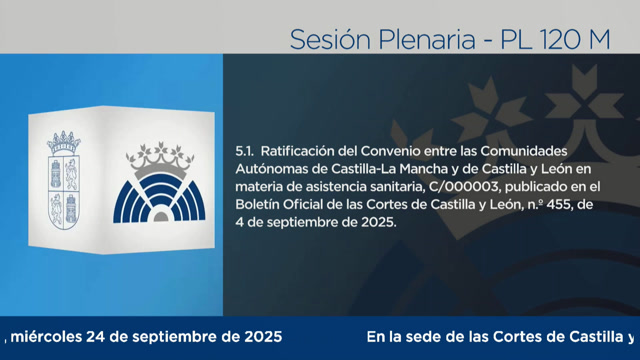 Sesión Plenaria - PL 120 M

5.1. Ratificación del Convenio entre las Comunidades Autónomas de Castilla-La Mancha y de Castilla y León en materia de asistencia sanitaria, C/000003, publicado en el Boletín Oficial de las Cortes de Castilla y León, n.º 455, de 4 de septiembre de 2025.

, miércoles 24 de septiembre de 2025 En la sede de las Cortes de Castilla y